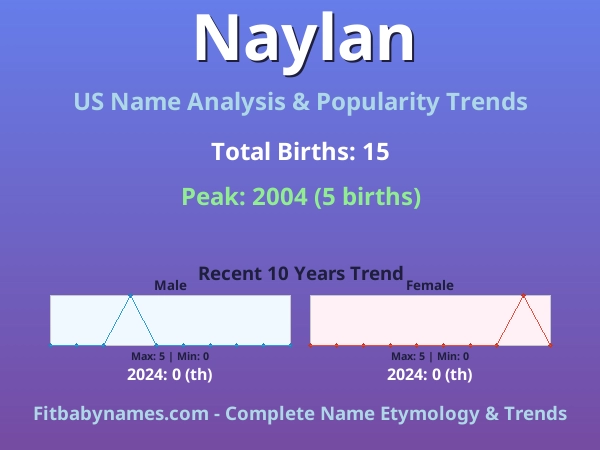 Naylan

US Name Analysis & Popularity Trends

Total Births: 15

Peak: 2004 (5 births)

Recent 10 Years Trend

Male

Max: 5 | Min: 0

2024: 0 (th)

Female

Max: 5 | Min: 0

2024: 0 (th)

Fitbabynames.com - Complete Name Etymology & Trends